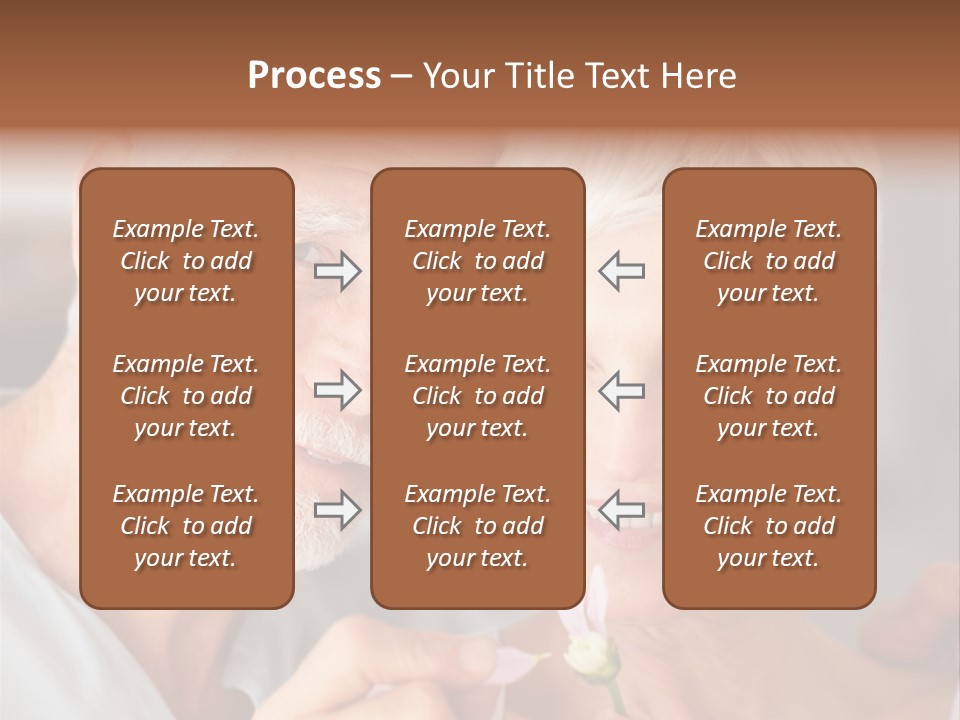 Process – Your Title Text Here

Example Text. Click to add your text.

Example Text. Click to add your text.

Example Text. Click to add your text.

Example Text. Click to add your text.

Example Text. Click to add your text.

Example Text. Click to add your text.

Example Text. Click to add your text.

Example Text. Click to add your text.

Example Text. Click to add your text.